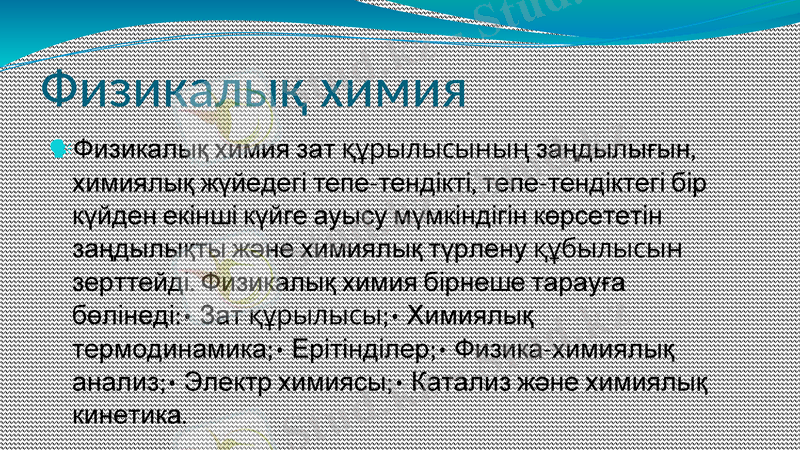 Физикалық химия

Физикалық химия зат құрылысының заңдылығын, химиялық жүйедегі тепе-теңдікті, тепе-теңдіктегі бір күйден екінші күйге ауысу мүмкіндігін көрсететін заңдылықты және химиялық түрлену құбылысын зерттейді. Физикалық химия бірнеше тарауға бөлінеді:• Зат құрылысы;• Химиялық термодинамика;• Ерітінділер;• Физика-химиялық анализ;• Электр химиясы;• Катализ және химиялық кинетика.